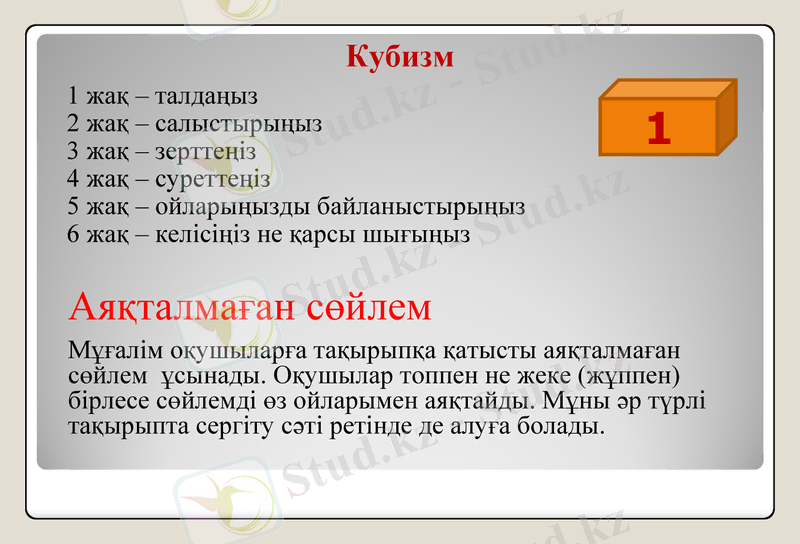 Кубизм

1 жақ – талдаңыз
2 жақ – салыстырыңыз
3 жақ – зерттеңіз
4 жақ – суреттеңіз
5 жақ – ойларыңызды байланыстырыңыз
6 жақ – келісіңіз не қарсы шығыңыз

1

Аяқталмаған сөйлем

Мұғалім оқушыларға тақырыпқа қатысты аяқталмаған сөйлем ұсынады. Оқушылар топпен не жеке (жұппен) бірлесе сөйлемді өз ойларымен аяқтайды. Мұны әр түрлі тақырыпта сергіту сәті ретінде де алуға болады.

Stud.kz - Stud.kz